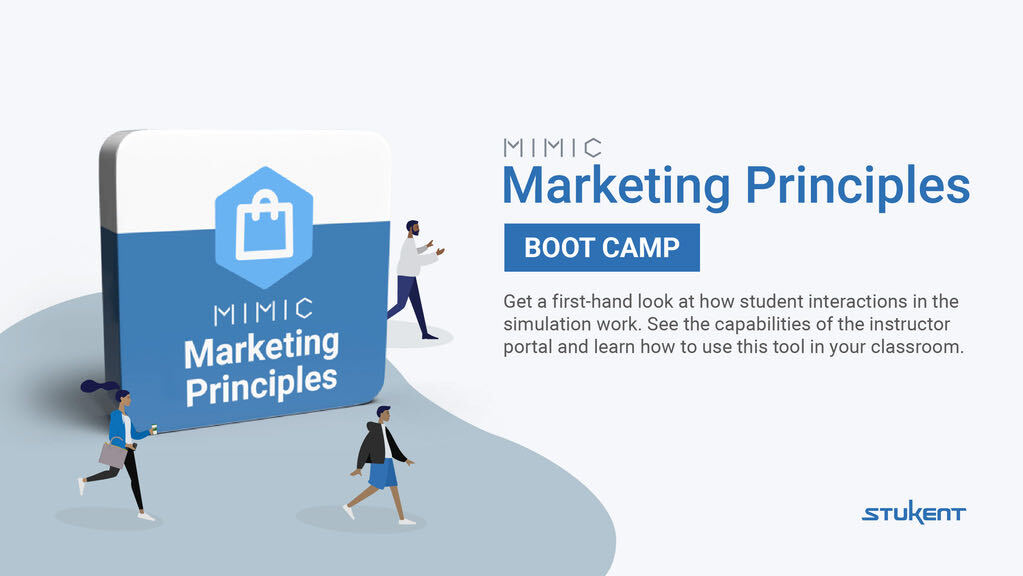 MIMIC
Marketing Principles

MIMIC
Marketing Principles

BOOT CAMP

Get a first-hand look at how student interactions in the simulation work. See the capabilities of the instructor portal and learn how to use this tool in your classroom.

STUKENT